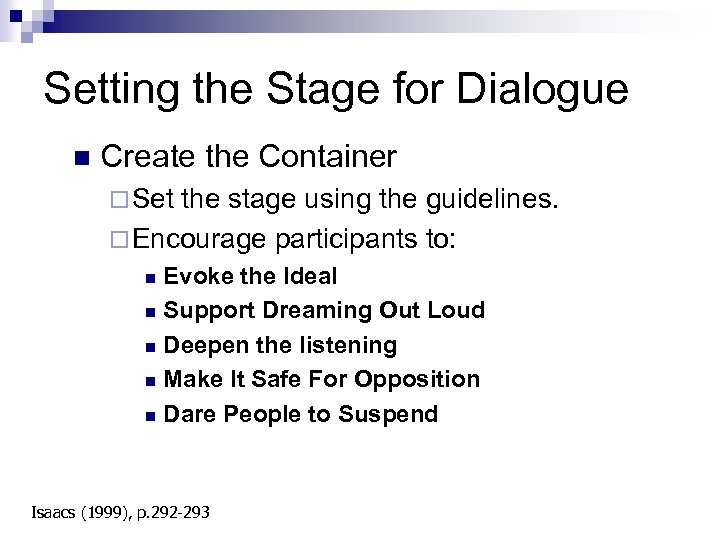 Setting the Stage for Dialogue

Create the Container

Set the stage using the guidelines.

Encourage participants to:

Evoke the Ideal

Support Dreaming Out Loud

Deepen the listening

Make It Safe For Opposition

Dare People to Suspend

Isaacs (1999), p.292-293